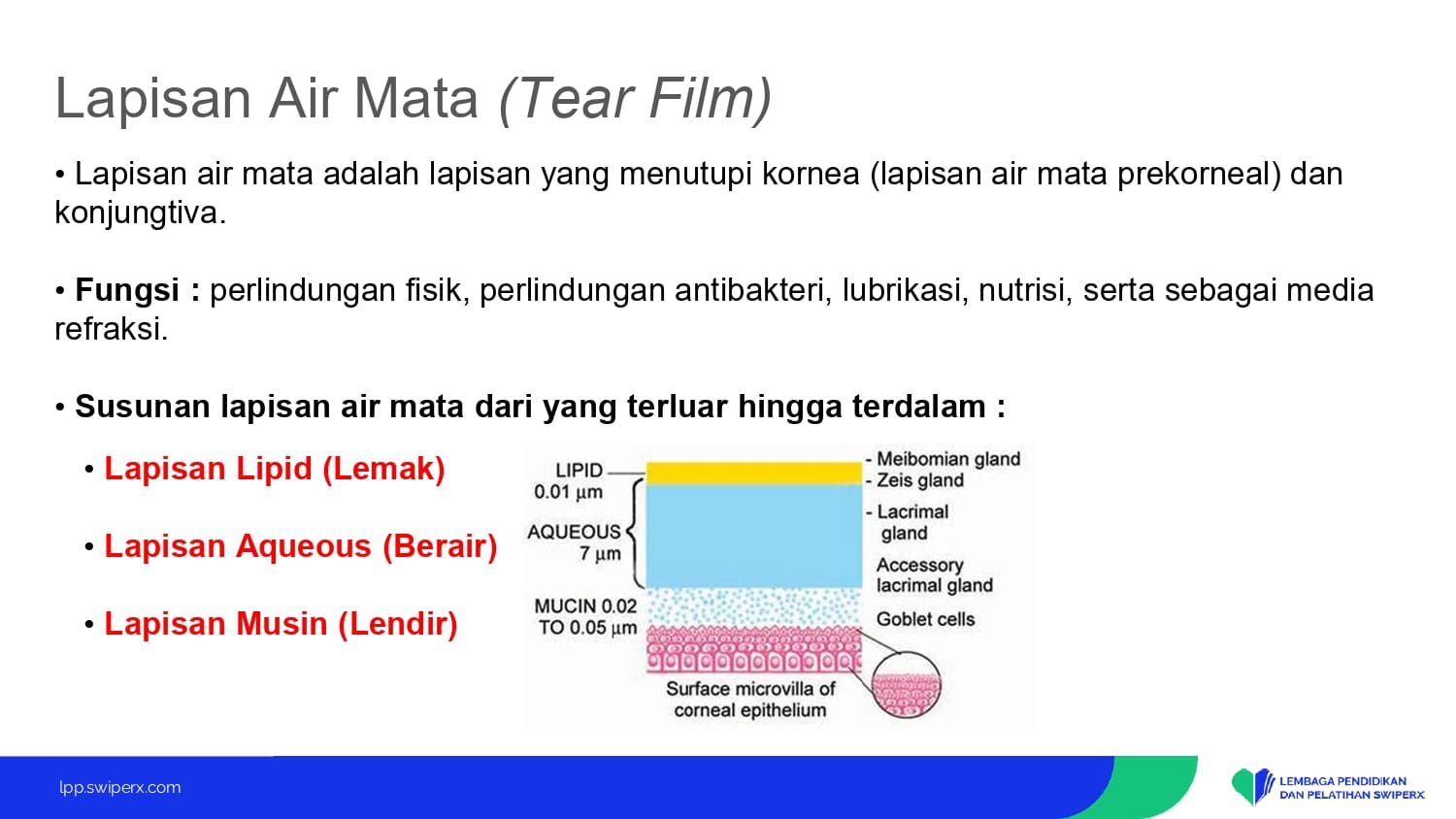 Lapisan Air Mata (Tear Film)

• Lapisan air mata adalah lapisan yang menutupi kornea (lapisan air mata prekorneal) dan konjungtiva.

• Fungsi : perlindungan fisik, perlindungan antibakteri, lubrikasi, nutrisi, serta sebagai media refraksi.

• Susunan lapisan air mata dari yang terluar hingga terdalam :

• Lapisan Lipid (Lemak)

• Lapisan Aqueous (Berair)

• Lapisan Musin (Lendir)

LIPID
0.01 µm

AQUEOUS
7 µm

MUCIN 0.02
TO 0.05 µm

- Meibomian gland
- Zeis gland

- Lacrimal
gland

Accessory
lacrimal gland

Goblet cells

Surface microvilla of
corneal epithelium

lpp.swiperx.com

LEMBAGA PENDIDIKAN
DAN PELATIHAN SWIPERX